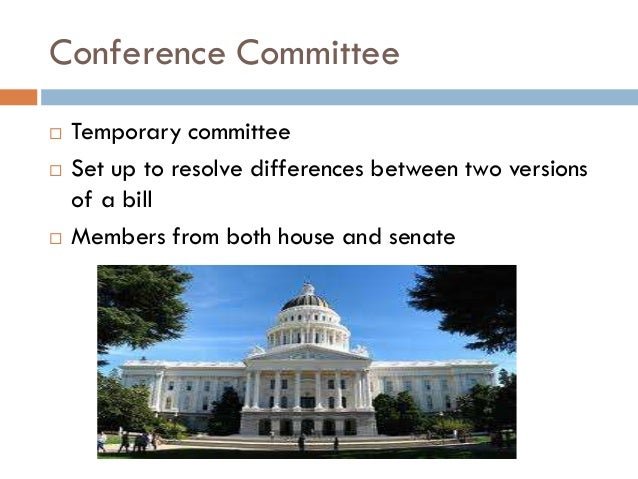 Conference Committee

□ Temporary committee
□ Set up to resolve differences between two versions of a bill
□ Members from both house and senate